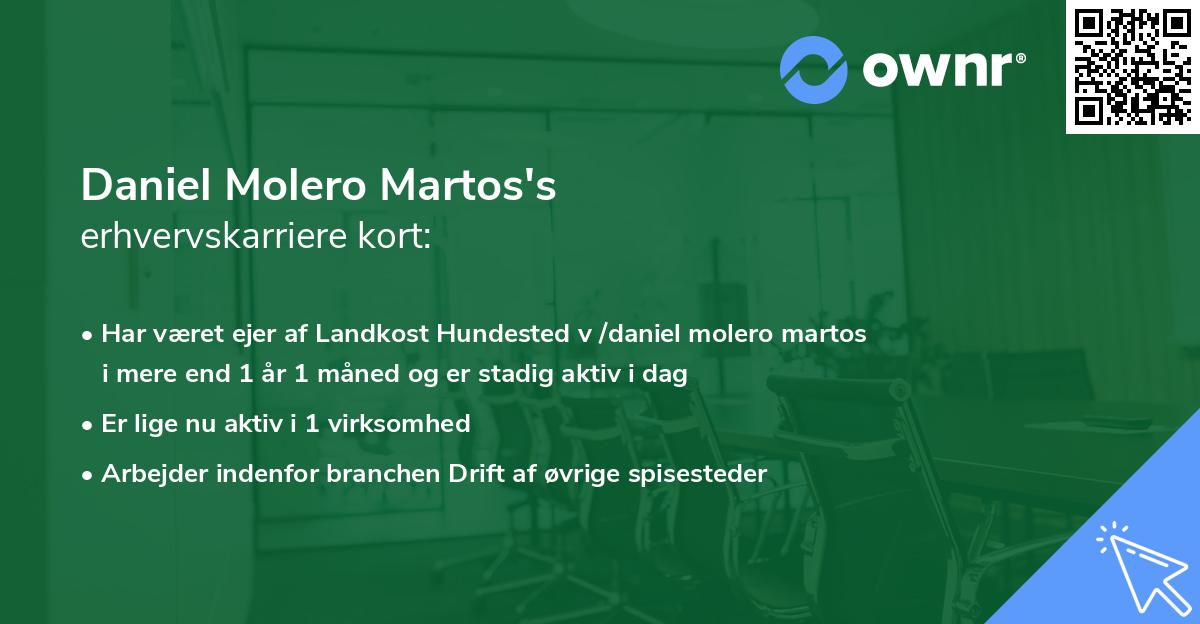 ownr®

Daniel Molero Martos's
erhvervskarriere kort:

• Har været ejer af Landkost Hundested v /daniel molero martos i mere end 1 år 1 måned og er stadig aktiv i dag
• Er lige nu aktiv i 1 virksomhed
• Arbejder indenfor branchen Drift af øvrige spisesteder